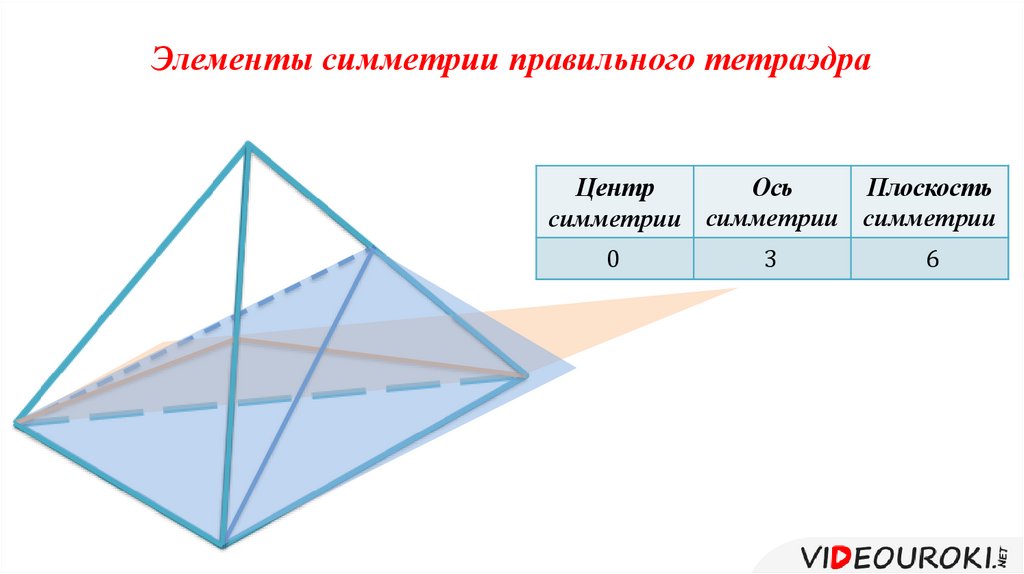 Элементы симметрии правильного тетраэдра

| Центр симметрии | Ось симметрии | Плоскость симметрии |
|---|---|---|
| 0 | 3 | 6 |

VIDEOUROKI.NET